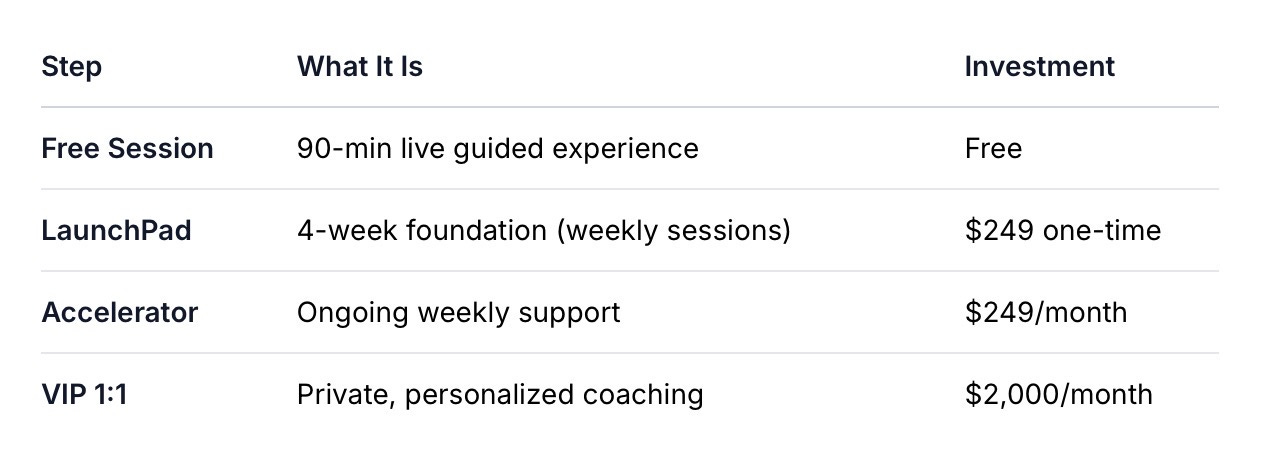 | Step | What It Is | Investment |
|---|---|---|
| Free Session | 90-min live guided experience | Free |
| LaunchPad | 4-week foundation (weekly sessions) | \$249 one-time |
| Accelerator | Ongoing weekly support | \$249/month |
| VIP 1:1 | Private, personalized coaching | \$2,000/month |